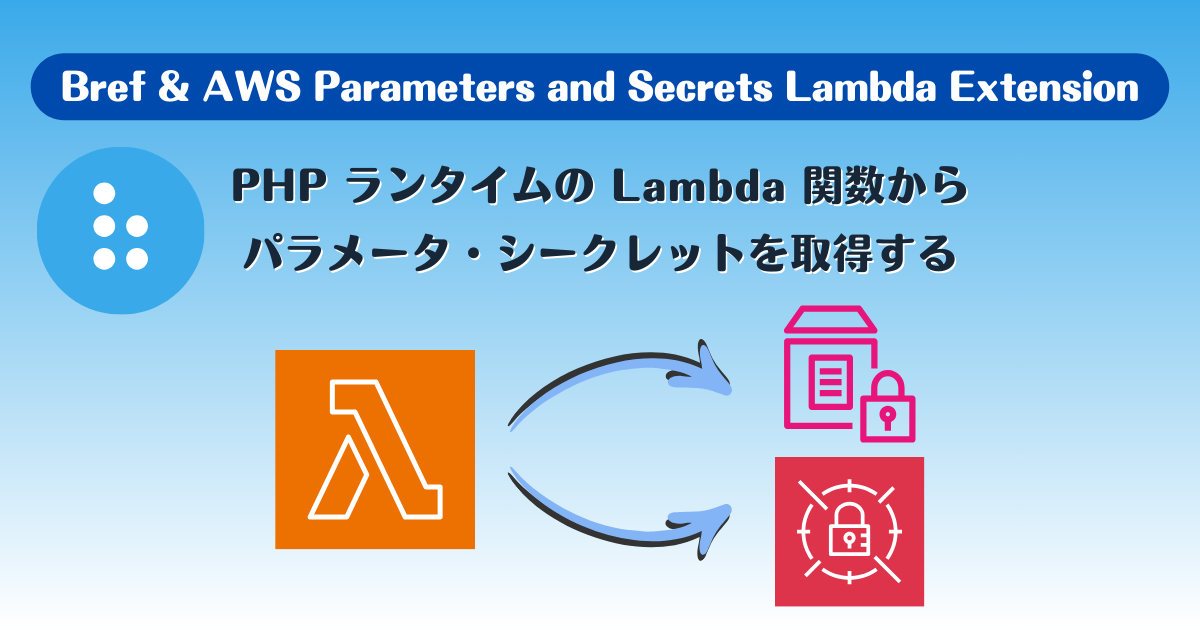 Bref & AWS Parameters and Secrets Lambda Extension

PHP ランタイムの Lambda 関数から
パラメータ・シークレットを取得する